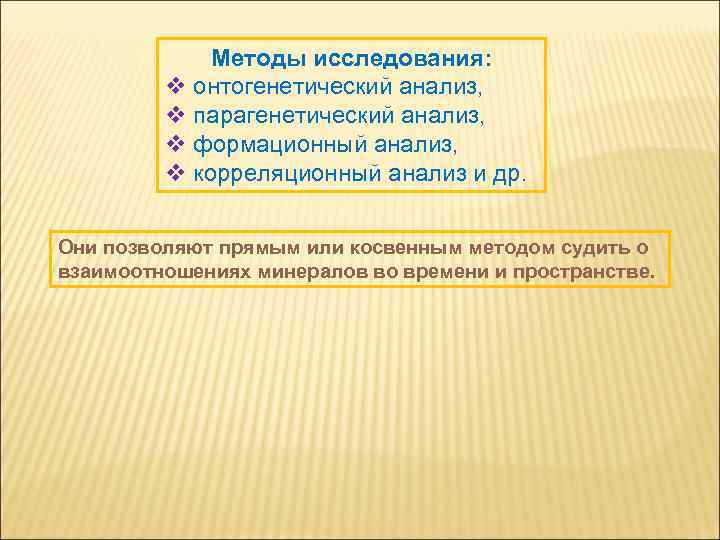 Методы исследования:
❖ онтогенетический анализ,
❖ парагенетический анализ,
❖ формационный анализ,
❖ корреляционный анализ и др.

Они позволяют прямым или косвенным методом судить о взаимоотношениях минералов во времени и пространстве.